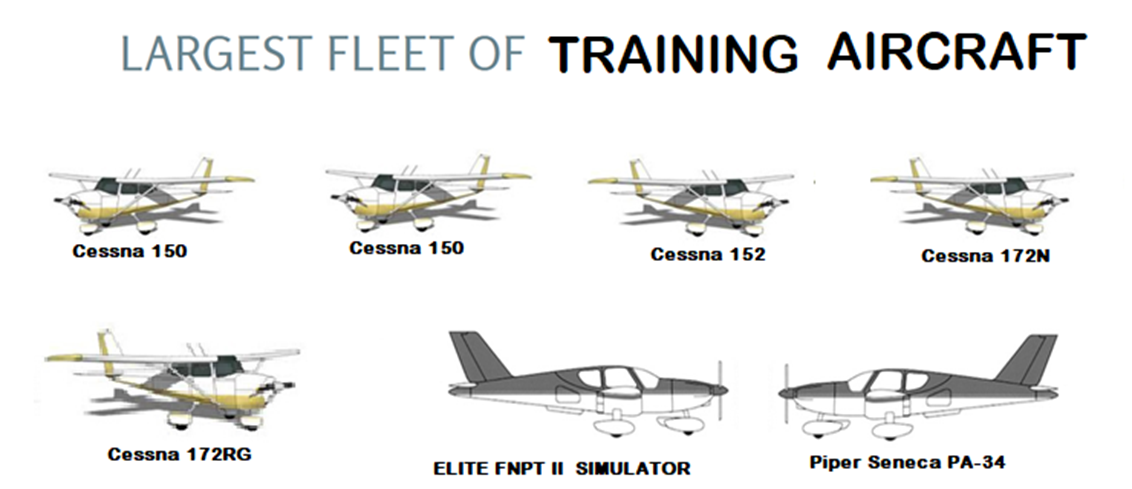 LARGEST FLEET OF TRAINING AIRCRAFT

Cessna 150

Cessna 150

Cessna 152

Cessna 172N

Cessna 172RG

ELITE FNPT II SIMULATOR

Piper Seneca PA-34